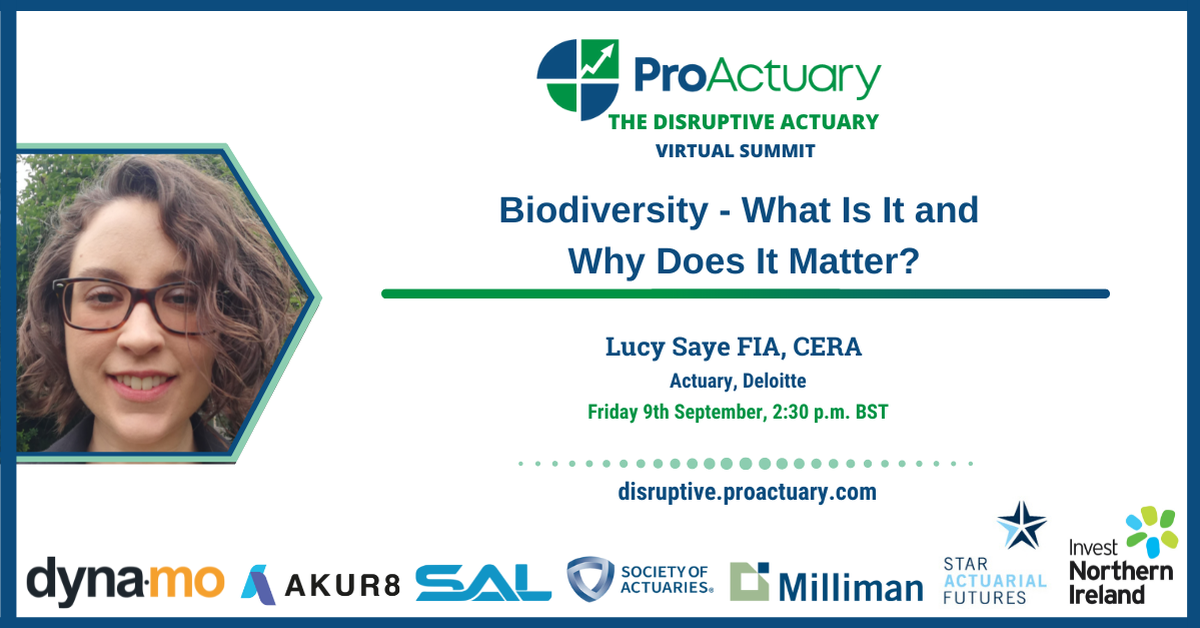 ProActuary
THE DISRUPTIVE ACTUARY
VIRTUAL SUMMIT

Biodiversity - What Is It and Why Does It Matter?

Lucy Saye FIA, CERA
Actuary, Deloitte
Friday 9th September, 2:30 p.m. BST

disruptive.proactuary.com

dyna·mo AKUR8 SAL SOCIETY OF ACTUARIES® Milliman STAR ACTUARIAL FUTURES Invest Northern Ireland